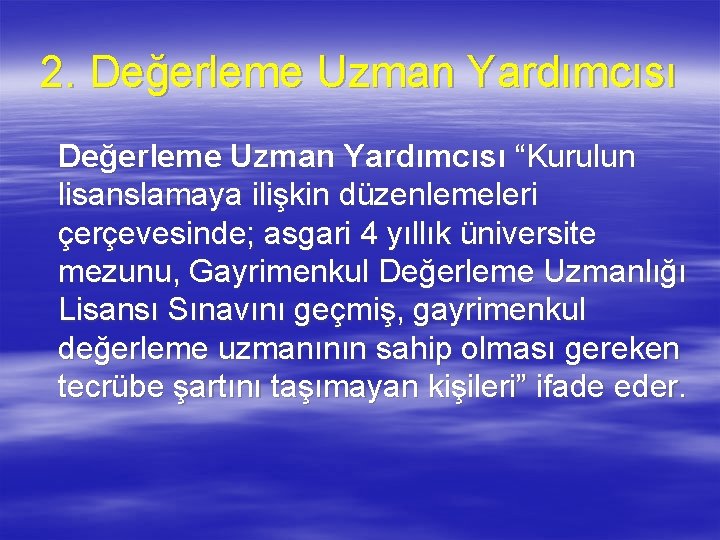 2. Değerleme Uzman Yardımcısı

Değerleme Uzman Yardımcısı “Kurulun lisanslamaya ilişkin düzenlemeleri çerçevesinde; asgari 4 yıllık üniversite mezunu, Gayrimenkul Değerleme Uzmanlığı Lisansı Sınavını geçmiş, gayrimenkul değerleme uzmanının sahip olması gereken tecrübe şartını taşımayan kişileri” ifade eder.